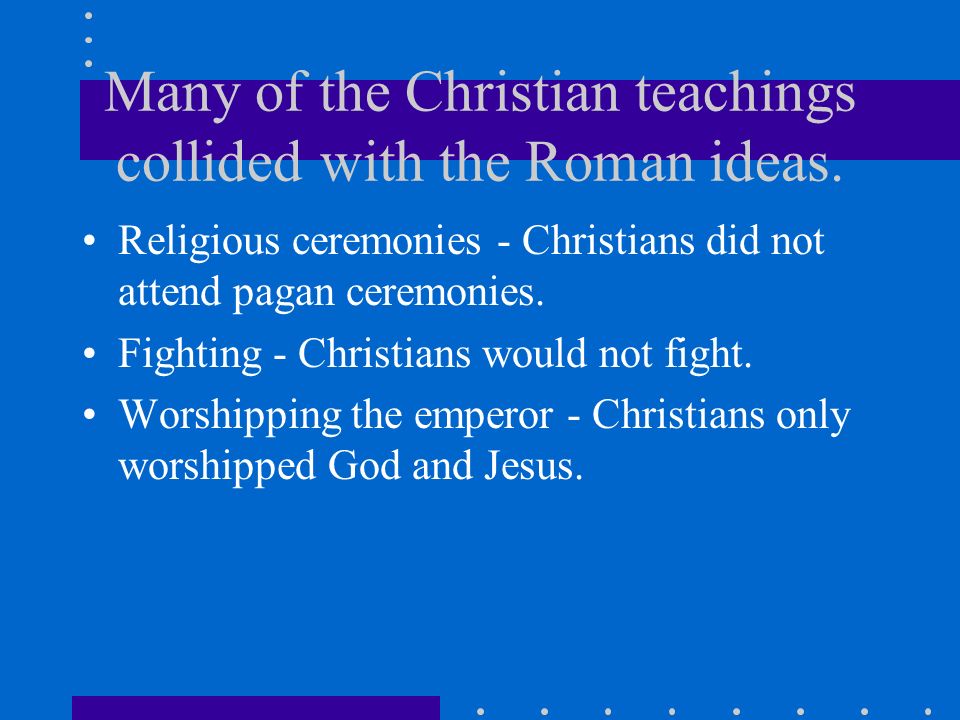 Many of the Christian teachings collided with the Roman ideas.

• Religious ceremonies - Christians did not attend pagan ceremonies.

• Fighting - Christians would not fight.

• Worshipping the emperor - Christians only worshipped God and Jesus.